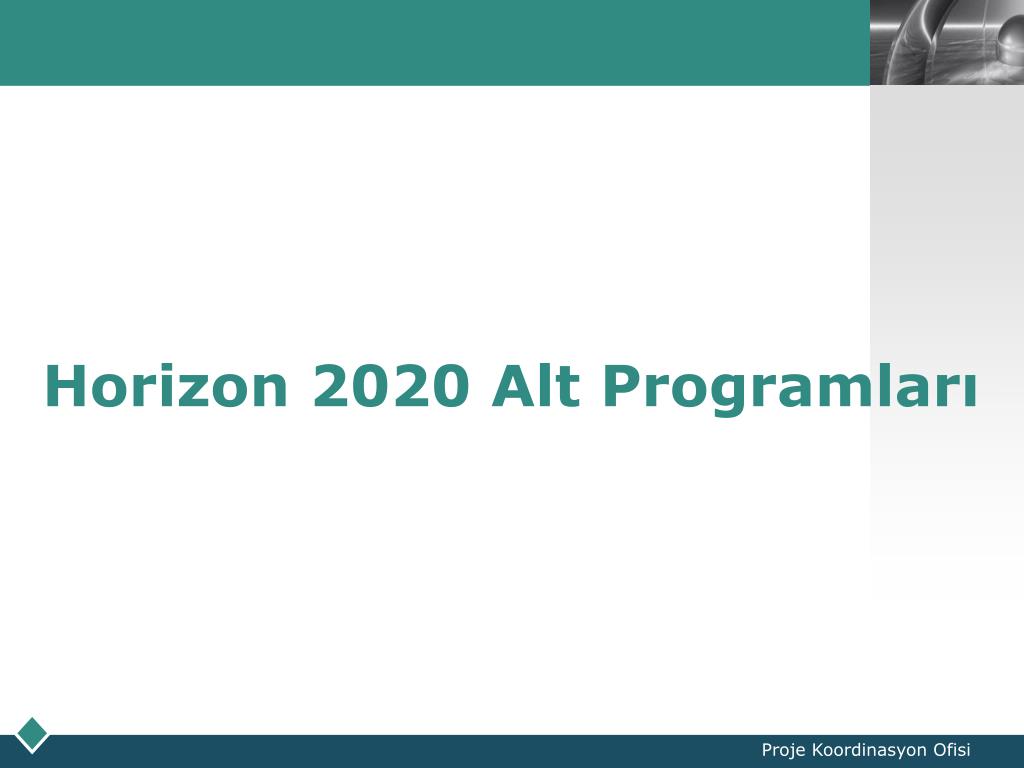 Horizon 2020 Alt Programları

Proje Koordinasyon Ofisi